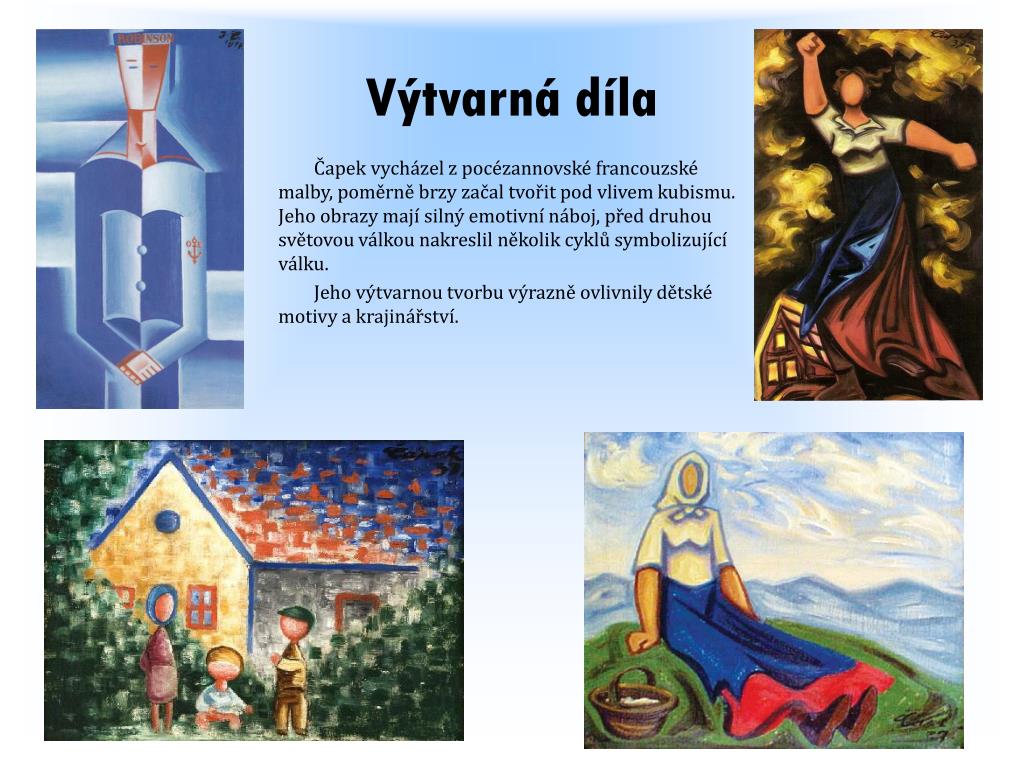 ROBINSON

Výtvarná díla

Čapek vycházel z pocézannovské francouzské malby, poměrně brzy začal tvořit pod vlivem kubismu. Jeho obrazy mají silný emotivní náboj, před druhou světovou válkou nakreslil několik cyklů symbolizující válku.

Jeho výtvarnou tvorbu výrazně ovlivnily dětské motivy a krajinářství.